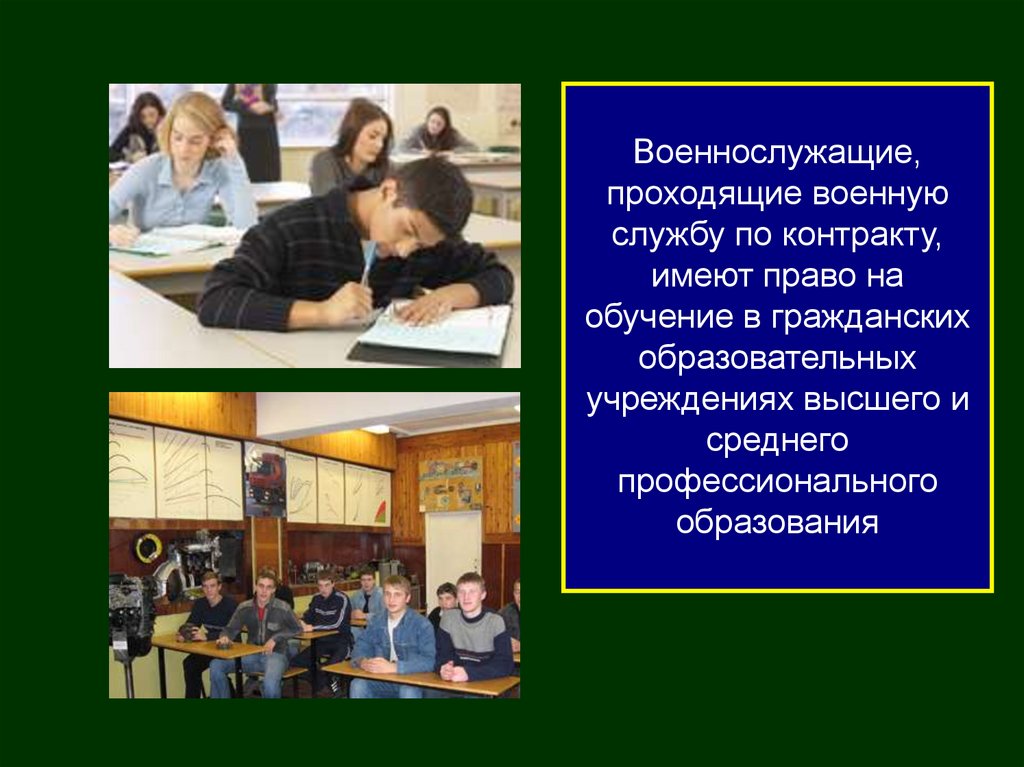 Военнослужащие, проходящие военную службу по контракту, имеют право на обучение в гражданских образовательных учреждениях высшего и среднего профессионального образования